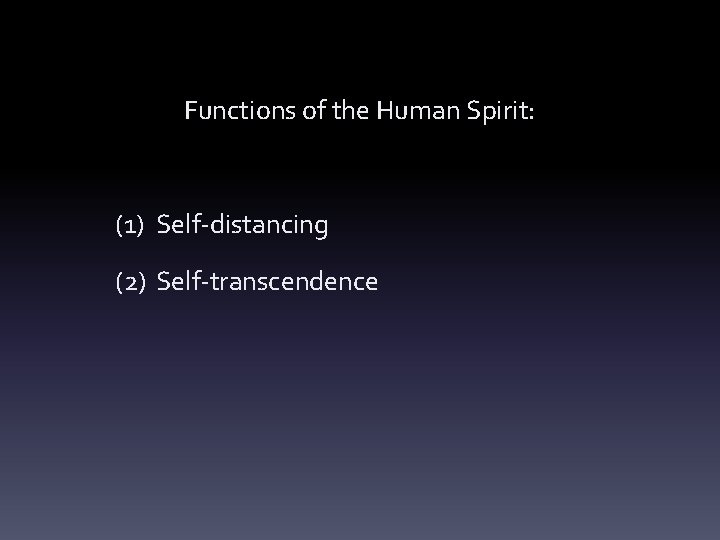 Functions of the Human Spirit:

(1) Self-distancing

(2) Self-transcendence